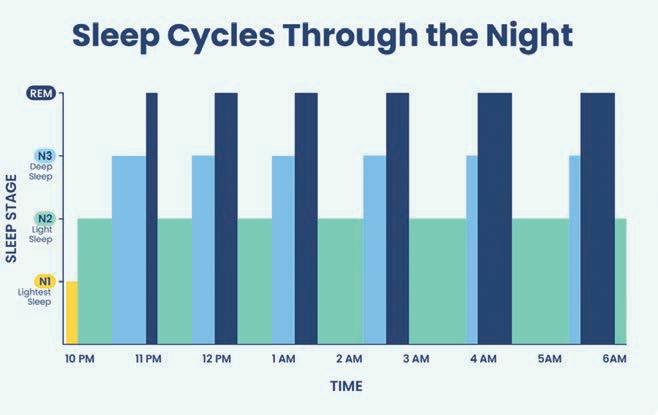 Sleep Cycles Through the Night

SLEEP STAGE

REM

N3
Deep Sleep

N2
Light Sleep

N1
Lightest Sleep

10 PM
11 PM
12 PM
1 AM
2 AM
3 AM
4 AM
5AM
6AM

TIME